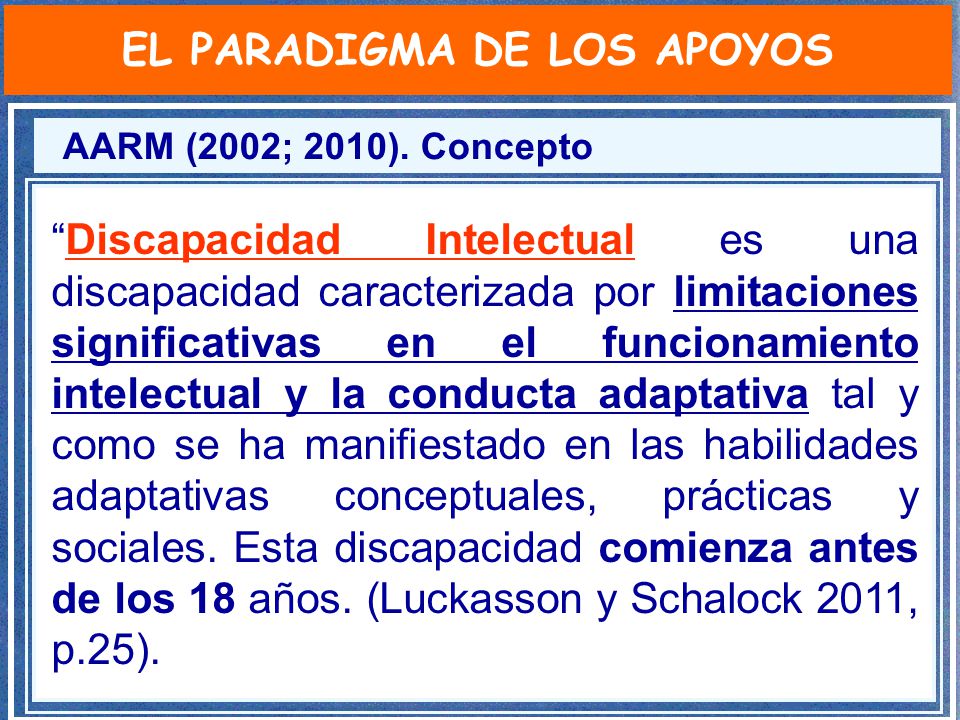 EL PARADIGMA DE LOS APOYOS

AARM (2002; 2010). Concepto

“Discapacidad Intelectual es una discapacidad caracterizada por limitaciones significativas en el funcionamiento intelectual y la conducta adaptativa tal y como se ha manifiestado en las habilidades adaptativas conceptuales, prácticas y sociales. Esta discapacidad comienza antes de los 18 años. (Luckasson y Schalock 2011, p.25).